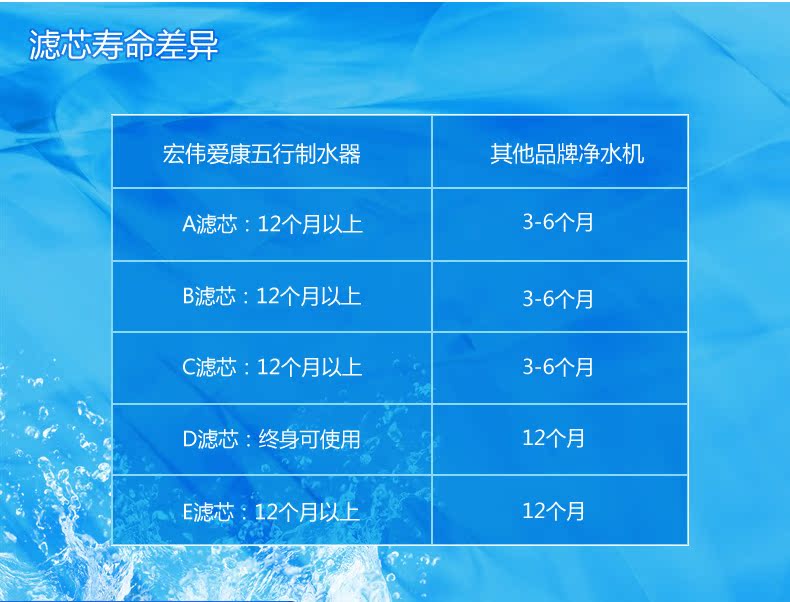 滤芯寿命差异

| 宏伟爱康五行制水器 | 其他品牌净水机 |
|---|---|
| A滤芯：12个月以上 | 3-6个月 |
| B滤芯：12个月以上 | 3-6个月 |
| C滤芯：12个月以上 | 3-6个月 |
| D滤芯：终身可使用 | 12个月 |
| E滤芯：12个月以上 | 12个月 |